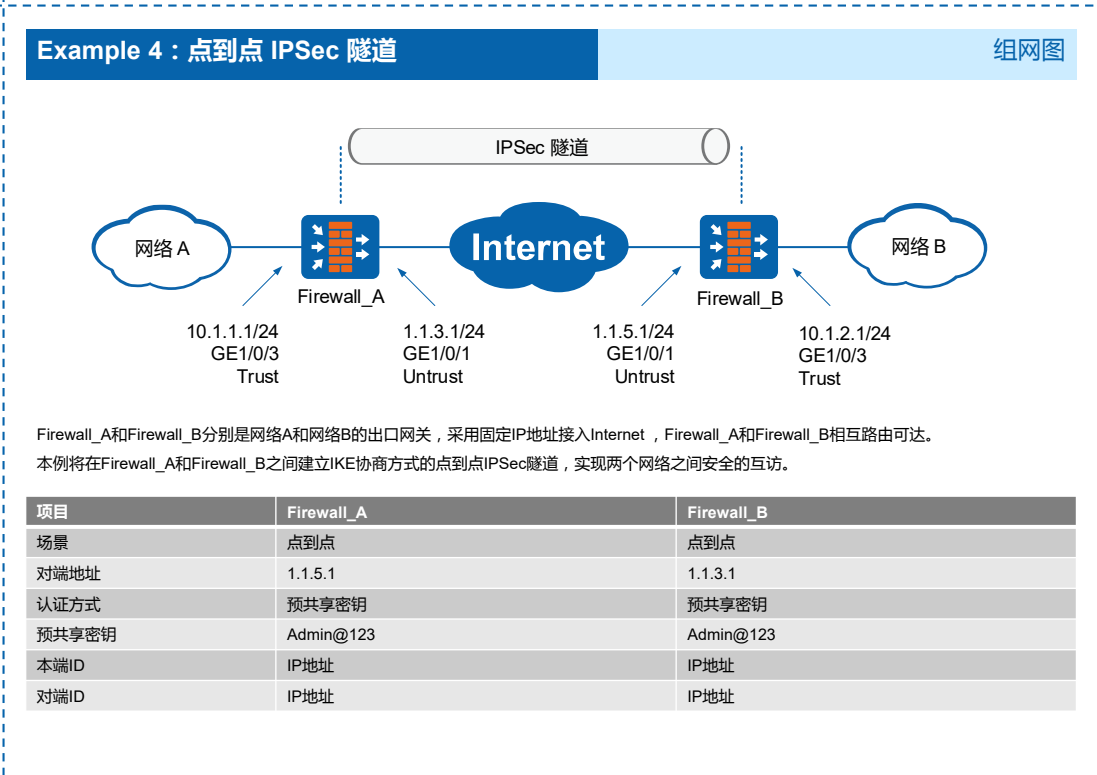 Example 4：点到点 IPSec 隧道

组网图

IPSec 隧道

网络 A

Firewall_A

Internet

Firewall_B

网络 B

10.1.1.1/24
GE1/0/3
Trust

1.1.3.1/24
GE1/0/1
Untrust

1.1.5.1/24
GE1/0/1
Untrust

10.1.2.1/24
GE1/0/3
Trust

Firewall_A和Firewall_B分别是网络A和网络B的出口网关，采用固定IP地址接入Internet ，Firewall_A和Firewall_B相互路由可达。

本例将在Firewall_A和Firewall_B之间建立IKE协商方式的点到点IPSec隧道，实现两个网络之间安全的互访。

| 项目 | Firewall_A | Firewall_B |
|---|---|---|
| 场景 | 点到点 | 点到点 |
| 对端地址 | 1.1.5.1 | 1.1.3.1 |
| 认证方式 | 预共享密钥 | 预共享密钥 |
| 预共享密钥 | Admin@123 | Admin@123 |
| 本端ID | IP地址 | IP地址 |
| 对端ID | IP地址 | IP地址 |